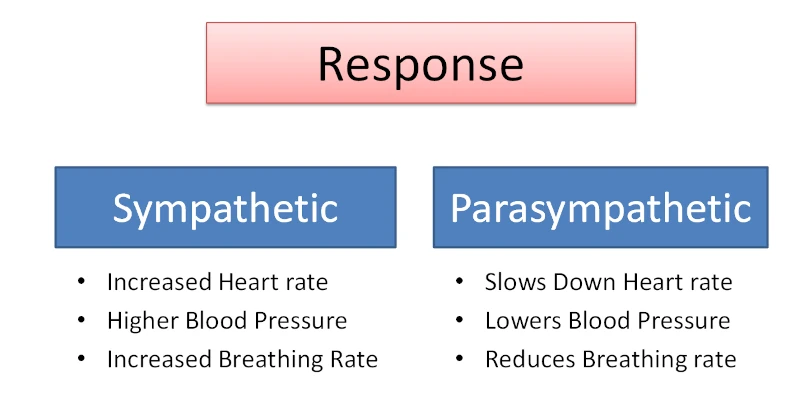 Response

Sympathetic

• Increased Heart rate
• Higher Blood Pressure
• Increased Breathing Rate

Parasympathetic

• Slows Down Heart rate
• Lowers Blood Pressure
• Reduces Breathing rate